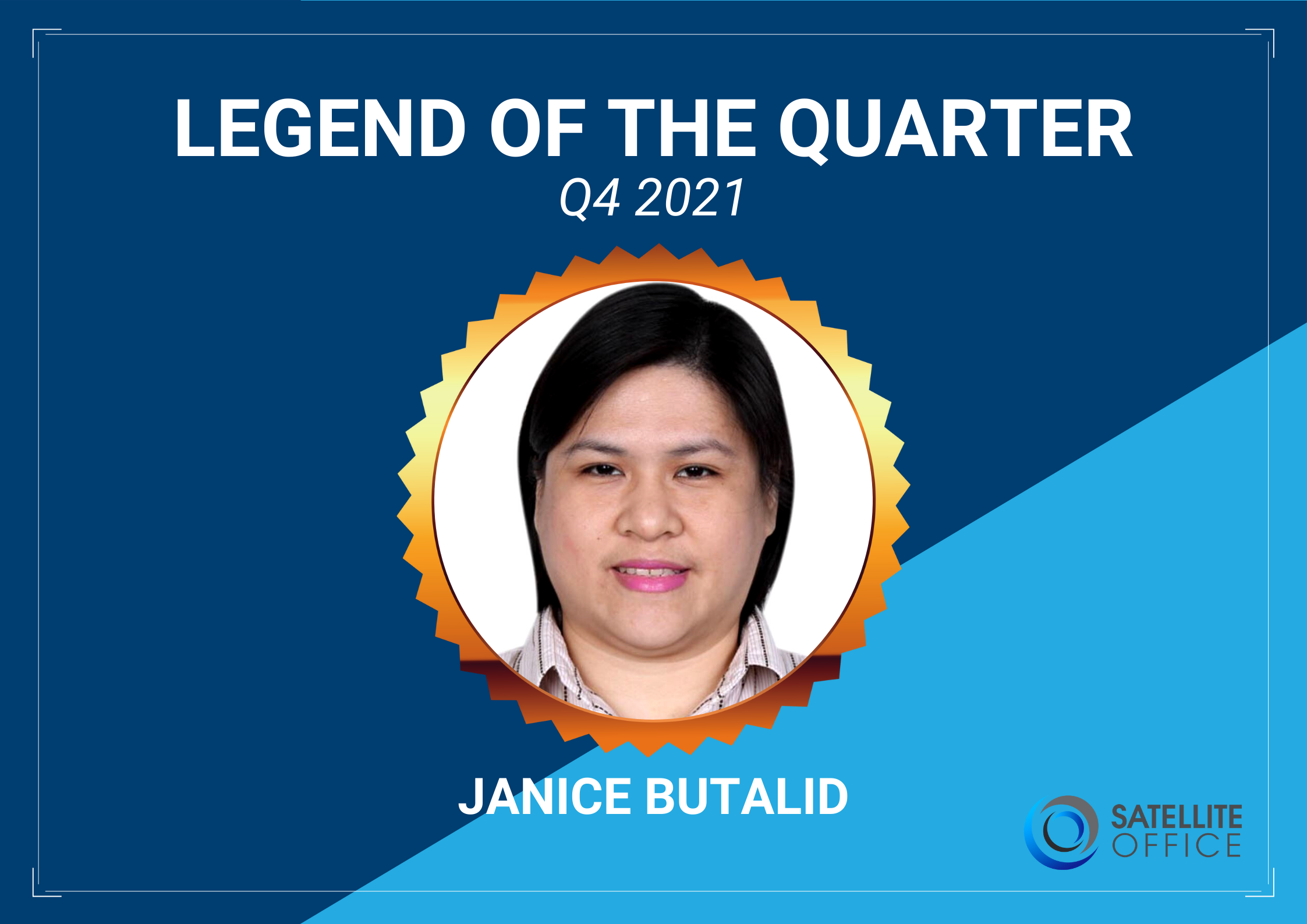 LEGEND OF THE QUARTER
Q4 2021

JANICE BUTALID

SATELLITE
OFFICE